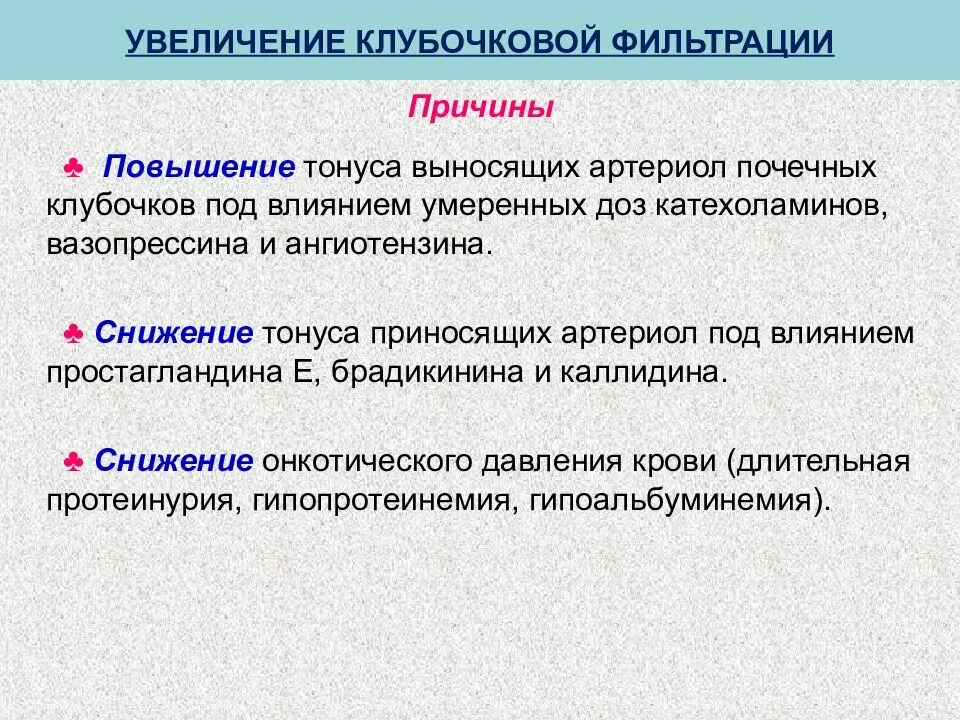 УВЕЛИЧЕНИЕ КЛУБОЧКОВОЙ ФИЛЬТРАЦИИ

Причины

♣ Повышение тонуса выносящих артериол почечных клубочков под влиянием умеренных доз катехоламинов, вазопрессина и ангиотензина.

♣ Снижение тонуса приносящих артериол под влиянием простагландина Е, брадикинина и каллидина.

♣ Снижение онкотического давления крови (длительная протеинурия, гипопротеинемия, гипоальбуминемия).